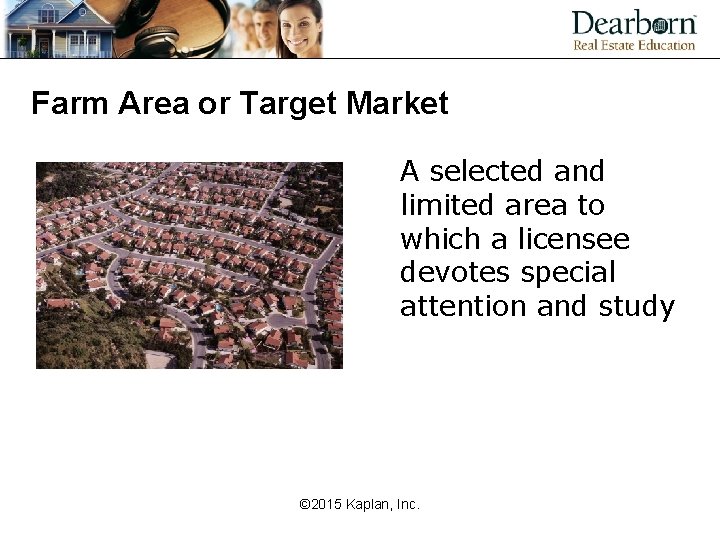 Dearborn
Real Estate Education

Farm Area or Target Market

A selected and limited area to which a licensee devotes special attention and study

©2015 Kaplan, Inc.